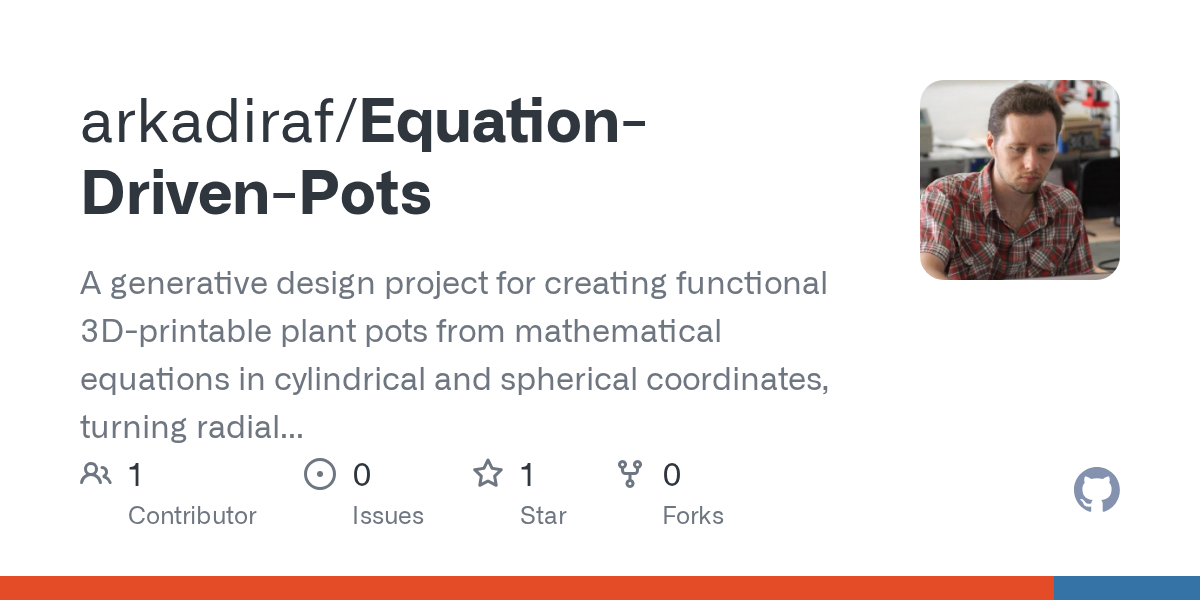 arkadiraf/Equation-Driven-Pots

A generative design project for creating functional 3D-printable plant pots from mathematical equations in cylindrical and spherical coordinates, turning radial...

1
Contributor

0
Issues

1
Star

0
Forks